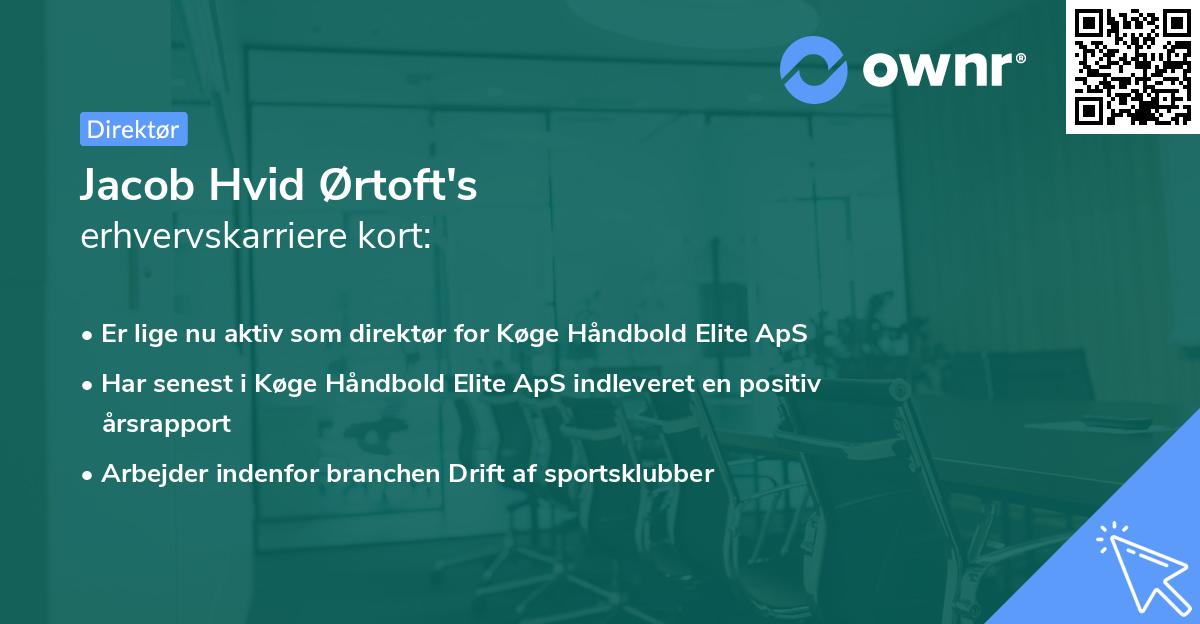 ownr®

Direktør

Jacob Hvid Ørtoft's
erhvervskarriere kort:

• Er lige nu aktiv som direktør for Køge Håndbold Elite ApS
• Har senest i Køge Håndbold Elite ApS indleveret en positiv årsrapport
• Arbejder indenfor branchen Drift af sportsklubber